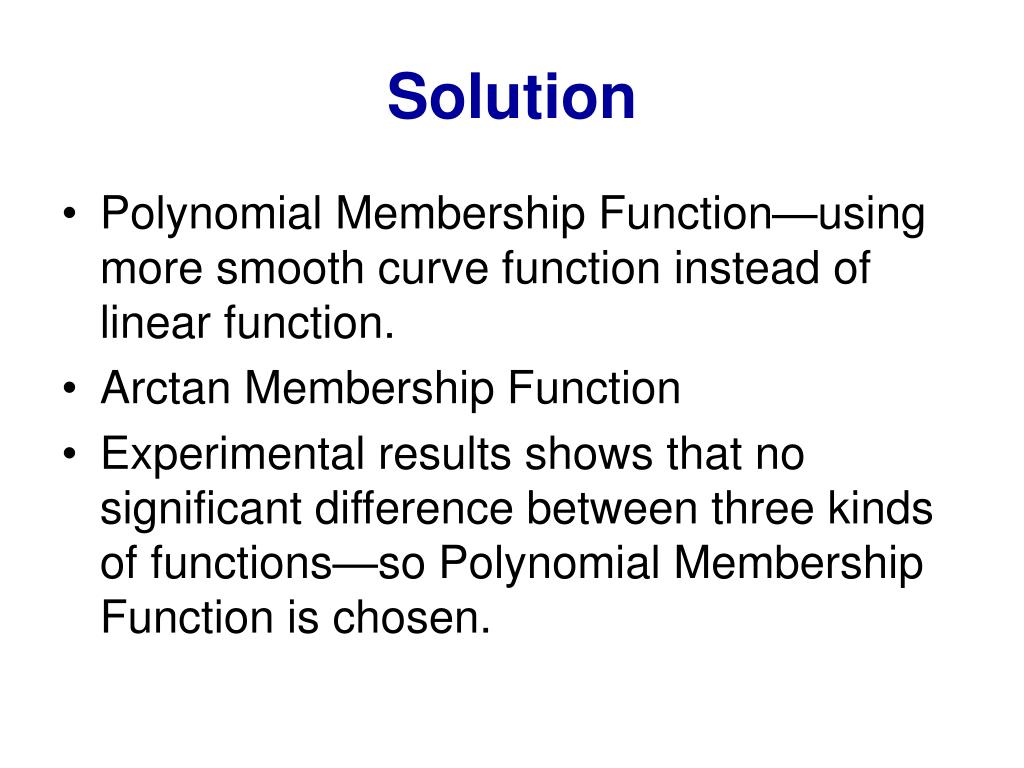 Solution

• Polynomial Membership Function—using more smooth curve function instead of linear function.
• Arctan Membership Function
• Experimental results shows that no significant difference between three kinds of functions—so Polynomial Membership Function is chosen.